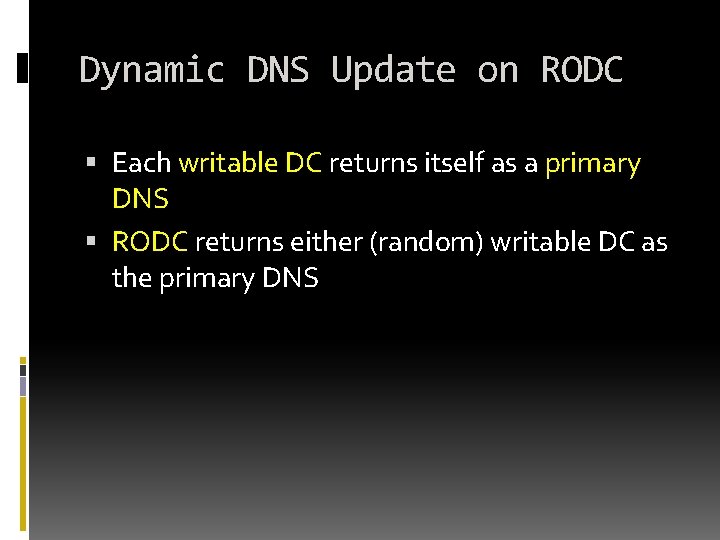 Dynamic DNS Update on RODC

▪ Each writable DC returns itself as a primary DNS

▪ RODC returns either (random) writable DC as the primary DNS